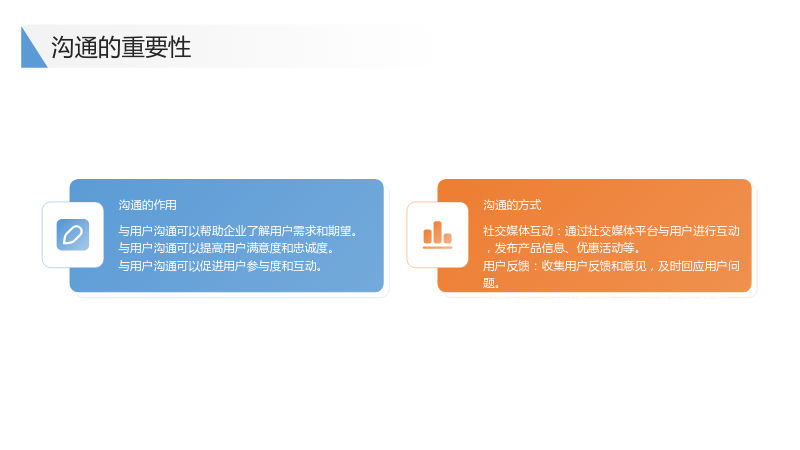 沟通的重要性

沟通的作用

与用户沟通可以帮助企业了解用户需求和期望。
与用户沟通可以提高用户满意度和忠诚度。
与用户沟通可以促进用户参与度和互动。

沟通的方式

社交媒体互动：通过社交媒体平台与用户进行互动，发布产品信息、优惠活动等。
用户反馈：收集用户反馈和意见，及时回应用户问题。